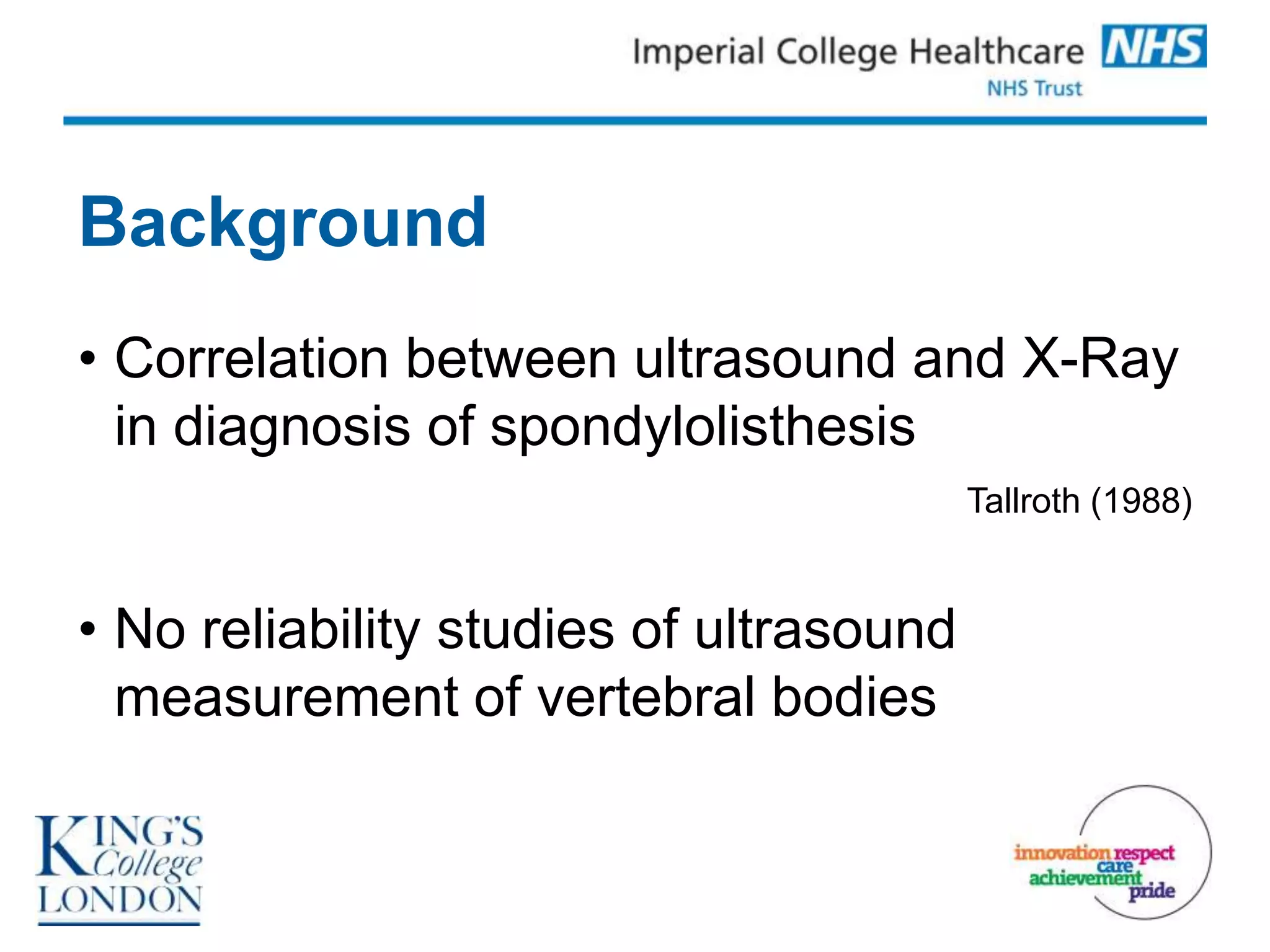 Imperial College Healthcare NHS
NHS Trust

Background

• Correlation between ultrasound and X-Ray in diagnosis of spondylolisthesis

Tallroth (1988)

• No reliability studies of ultrasound measurement of vertebral bodies

KING'S College LONDON

innovation respect care achievement pride